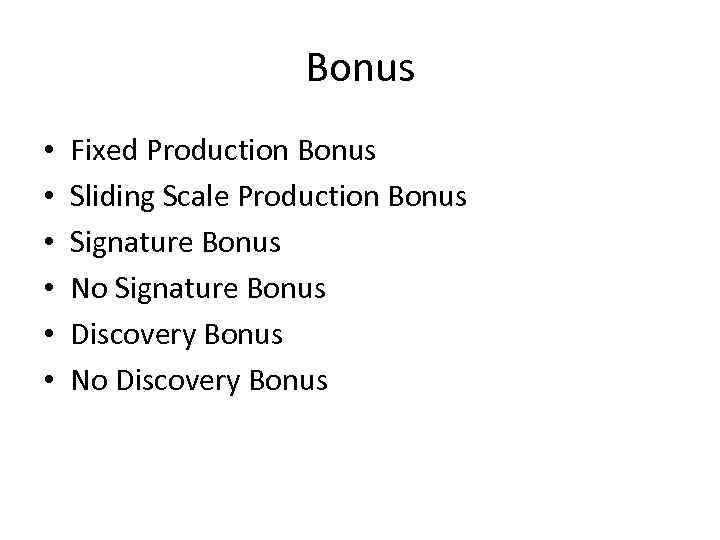 Bonus

• Fixed Production Bonus
• Sliding Scale Production Bonus
• Signature Bonus
• No Signature Bonus
• Discovery Bonus
• No Discovery Bonus